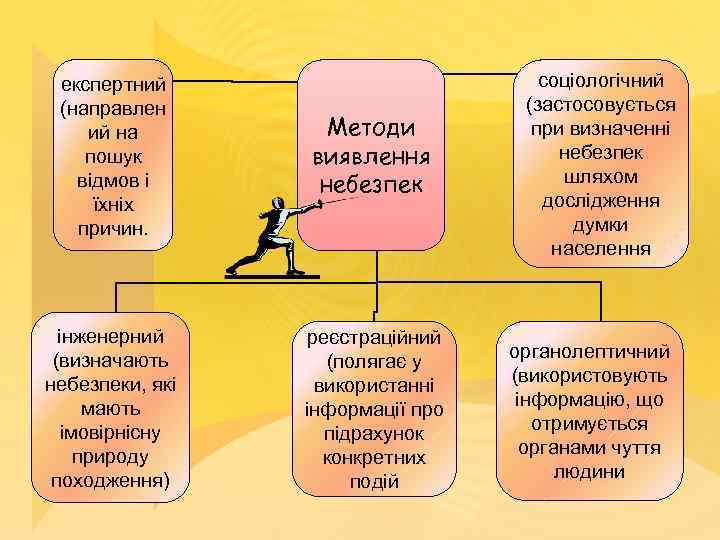 експертний (направлений на пошук відмов і їхніх причин.

Методи виявлення небезпек

соціологічний (застосовується при визначенні небезпек шляхом дослідження думки населення

інженерний (визначають небезпеки, які мають імовірнісну природу походження)

реєстраційний (полягає у використанні інформації про підрахунок конкретних подій

органолептичний (використовують інформацію, що отримується органами чуття людини